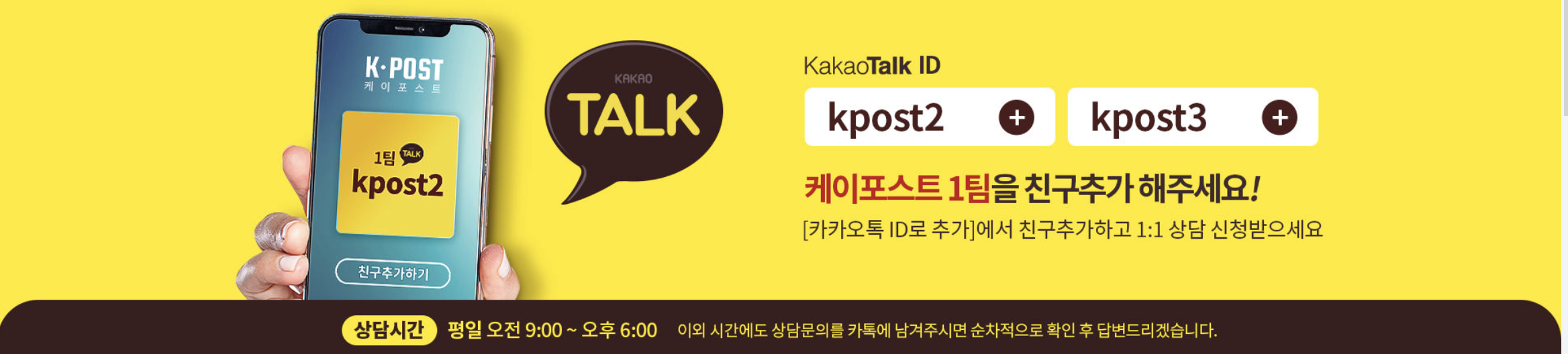 K·POST
케이포스트

1팀 TALK
kpost2

친구추가하기

KAKAO
TALK

KakaoTalk ID

kpost2 +

kpost3 +

케이포스트 1팀을 친구추가 해주세요!

[카카오톡 ID로 추가]에서 친구추가하고 1:1 상담 신청받으세요

상담시간 평일 오전 9:00 ~ 오후 6:00 이외 시간에도 상담문의를 카톡에 남겨주시면 순차적으로 확인 후 답변드리겠습니다.